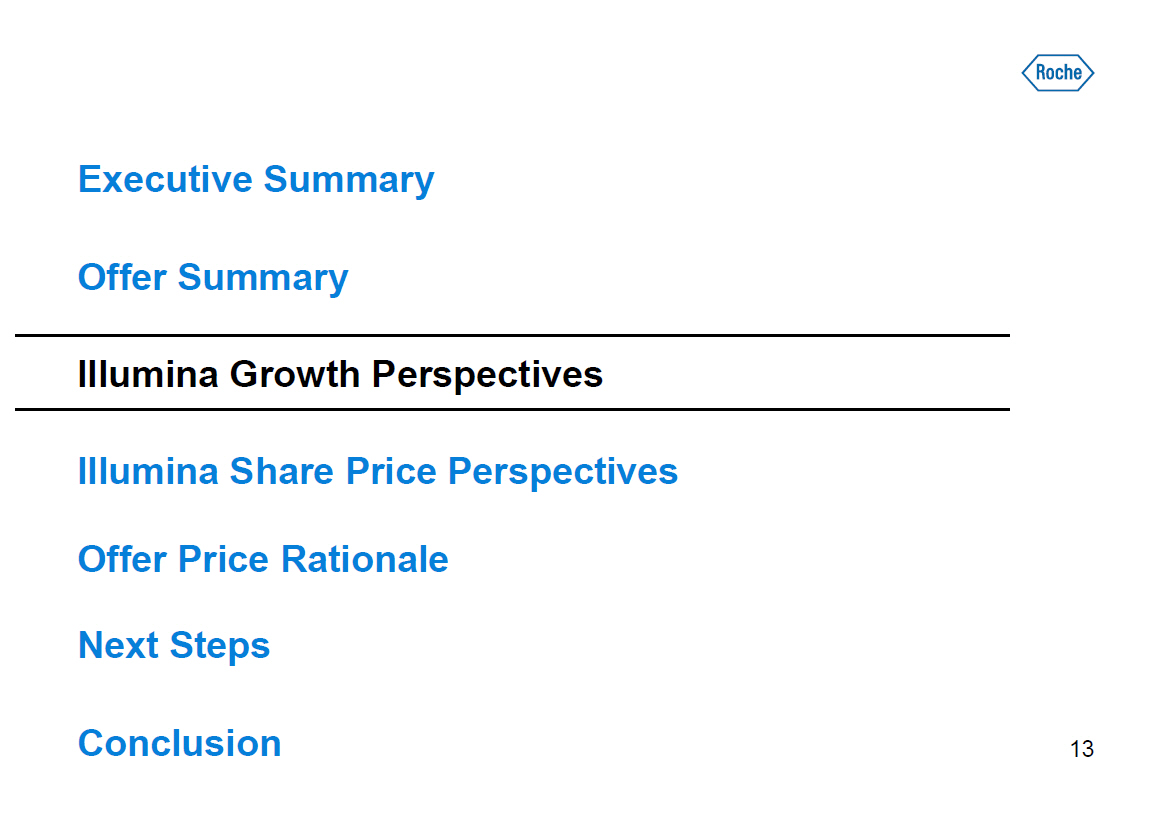 Roche

Executive Summary

Offer Summary

Illumina Growth Perspectives

Illumina Share Price Perspectives

Offer Price Rationale

Next Steps

Conclusion

13